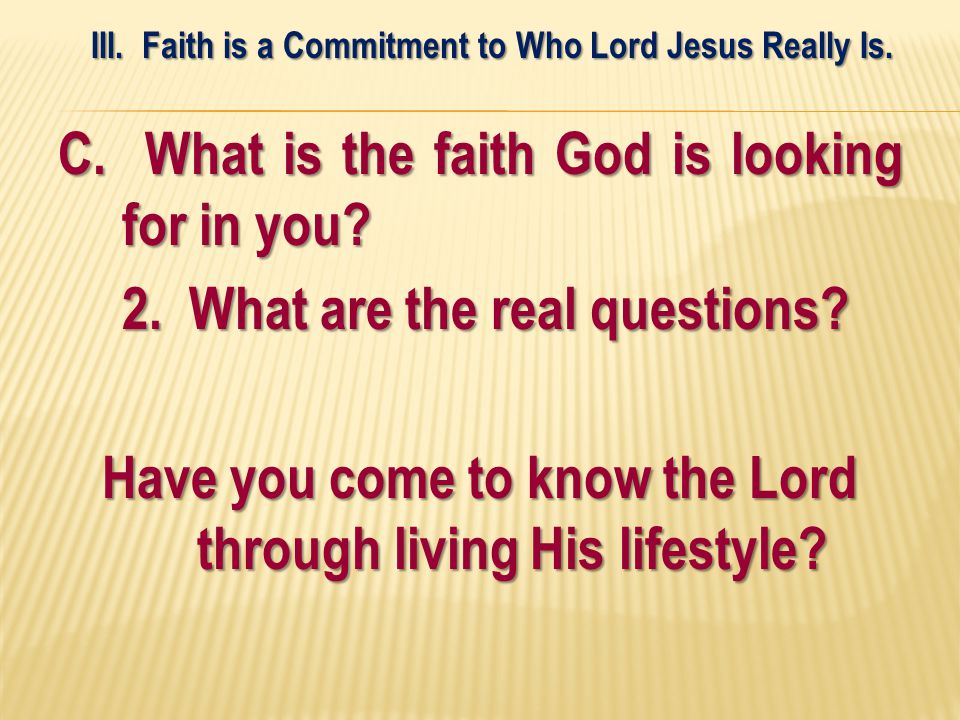 III. Faith is a Commitment to Who Lord Jesus Really Is.

C. What is the faith God is looking for in you?

2. What are the real questions?

Have you come to know the Lord through living His lifestyle?